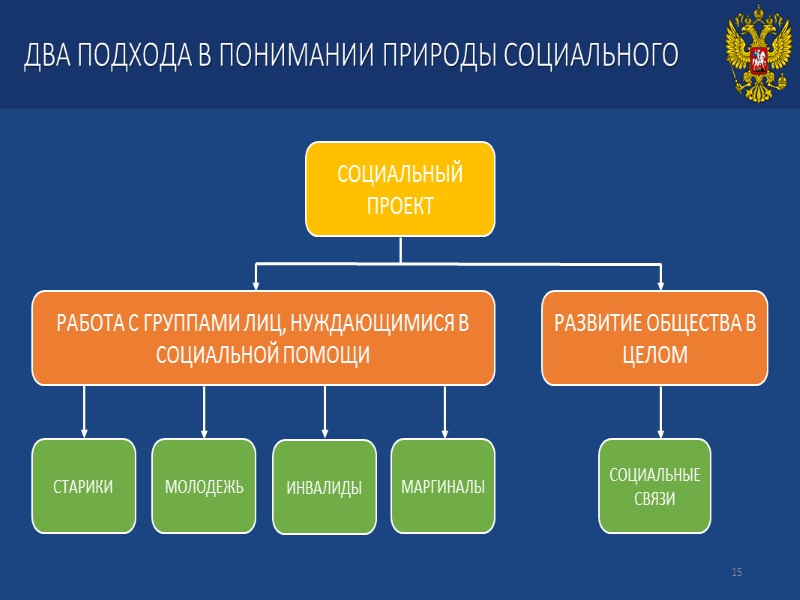 ДВА ПОДХОДА В ПОНИМАНИИ ПРИРОДЫ СОЦИАЛЬНОГО

СОЦИАЛЬНЫЙ ПРОЕКТ

РАБОТА С ГРУППАМИ ЛИЦ, НУЖДАЮЩИМИСЯ В СОЦИАЛЬНОЙ ПОМОЩИ

РАЗВИТИЕ ОБЩЕСТВА В ЦЕЛОМ

СТАРИКИ

МОЛОДЕЖЬ

ИНВАЛИДЫ

МАРГИНАЛЫ

СОЦИАЛЬНЫЕ СВЯЗИ

15